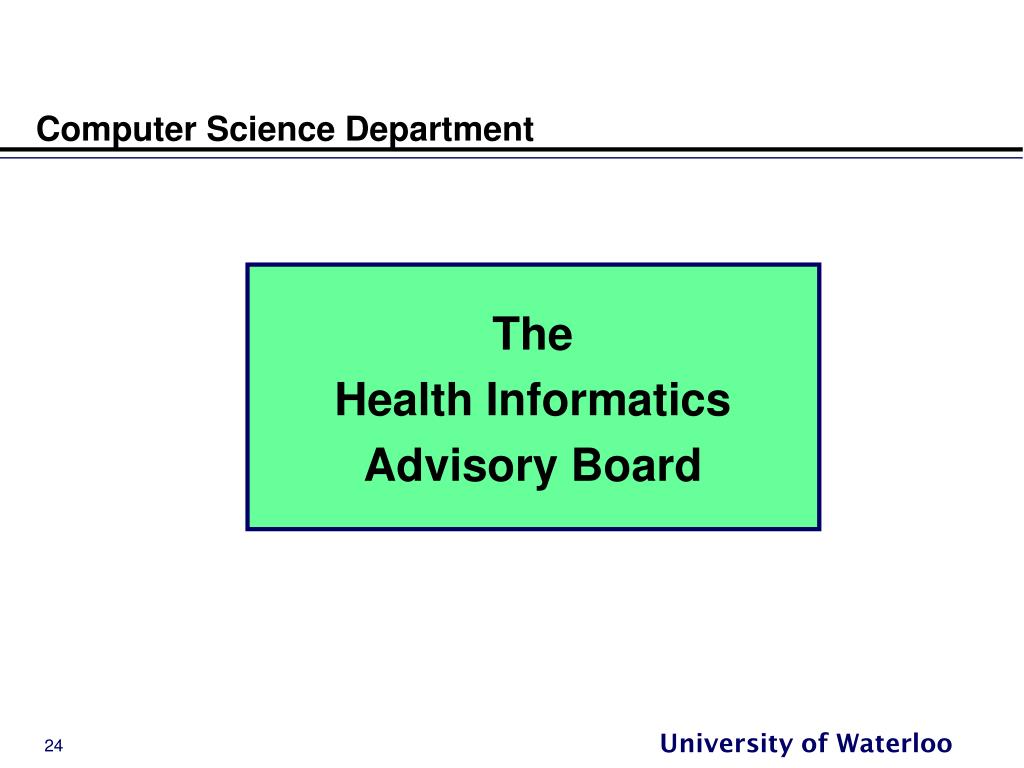 Computer Science Department

The
Health Informatics
Advisory Board

24

University of Waterloo